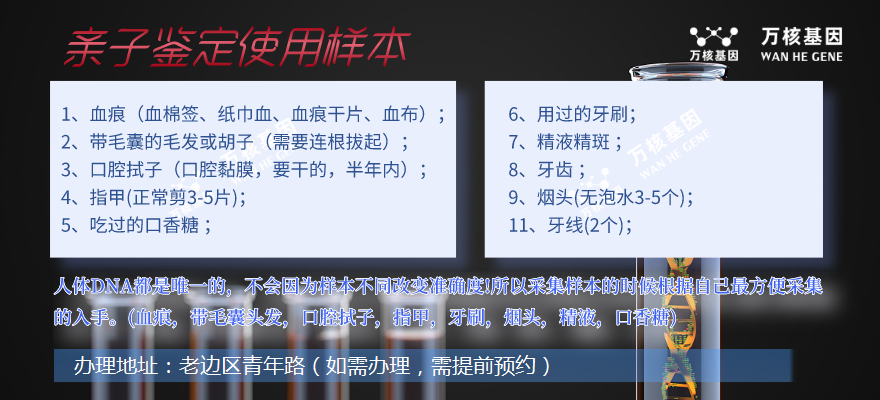 亲子鉴定使用样本

万核基因
万核基因 WAN HE GENE

1、血痕（血棉签、纸巾血、血痕干片、血布）；
2、带毛囊的毛发或胡子（需要连根拔起）；
3、口腔拭子（口腔黏膜，要干的，半年内）；
4、指甲(正常剪3-5片)；
5、吃过的口香糖；

6、用过的牙刷；
7、精液精斑；
8、牙齿；
9、烟头(无泡水3-5个)；
11、牙线(2个)；

万核基因 WAN HE GENE

人体DNA都是唯一的，不会因为样本不同改变准确度!所以采集样本的时候根据自己最方便采集的入手。(血痕，带毛囊头发，口腔拭子，指甲，牙刷，烟头，精液，口香糖)

办理地址：老边区青年路（如需办理，需提前预约）